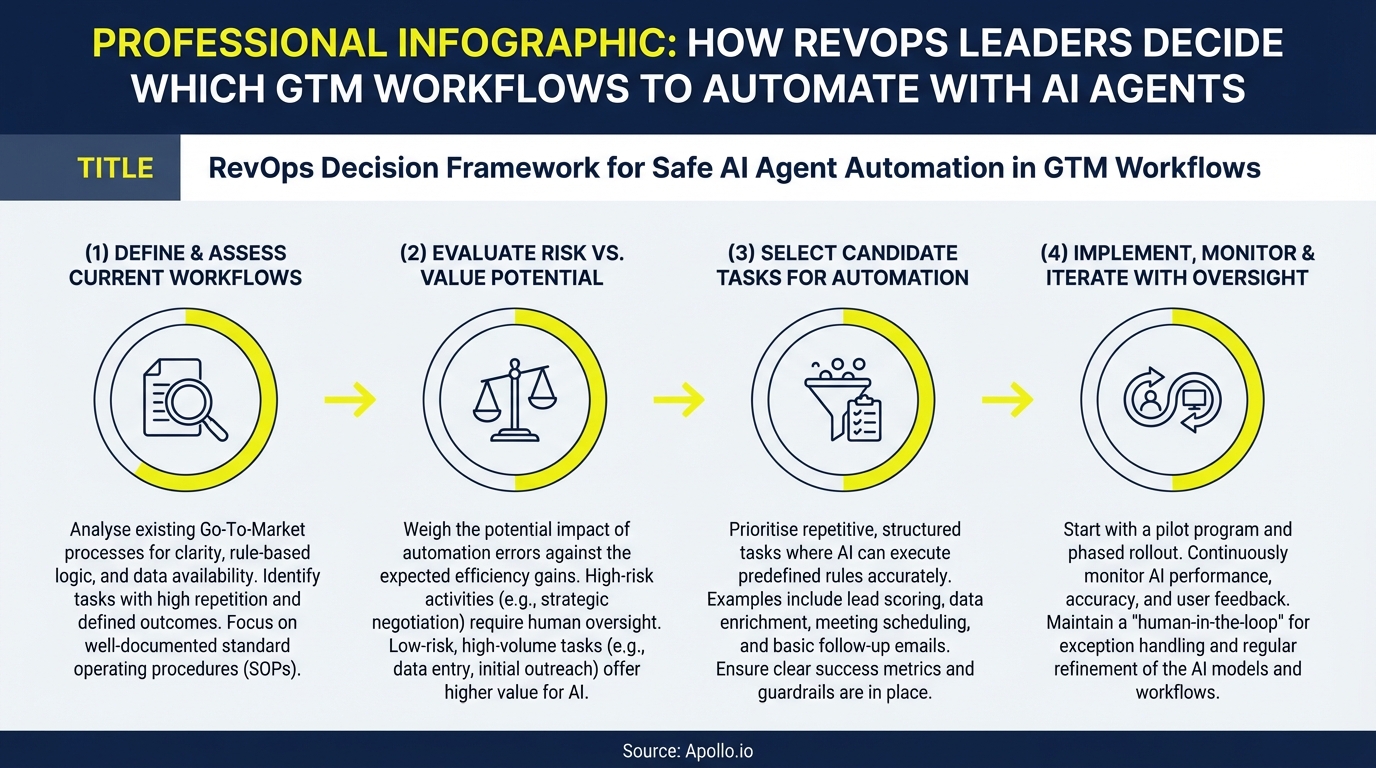 PROFESSIONAL INFOGRAPHIC: HOW REVOPS LEADERS DECIDE WHICH GTM WORKFLOWS TO AUTOMATE WITH AI AGENTS

TITLE

RevOps Decision Framework for Safe AI Agent Automation in GTM Workflows

(1) DEFINE & ASSESS CURRENT WORKFLOWS

Analyse existing Go-To-Market processes for clarity, rule-based logic, and data availability. Identify tasks with high repetition and defined outcomes. Focus on well-documented standard operating procedures (SOPs).

(2) EVALUATE RISK VS. VALUE POTENTIAL

Weigh the potential impact of automation errors against the expected efficiency gains. High-risk activities (e.g., strategic negotiation) require human oversight. Low-risk, high-volume tasks (e.g., data entry, initial outreach) offer higher value for AI.

(3) SELECT CANDIDATE TASKS FOR AUTOMATION

Prioritise repetitive, structured tasks where AI can execute predefined rules accurately. Examples include lead scoring, data enrichment, meeting scheduling, and basic follow-up emails. Ensure clear success metrics and guardrails are in place.

(4) IMPLEMENT, MONITOR & ITERATE WITH OVERSIGHT

Start with a pilot program and phased rollout. Continuously monitor AI performance, accuracy, and user feedback. Maintain a "human-in-the-loop" for exception handling and regular refinement of the AI models and workflows.

Source: Apollo.io